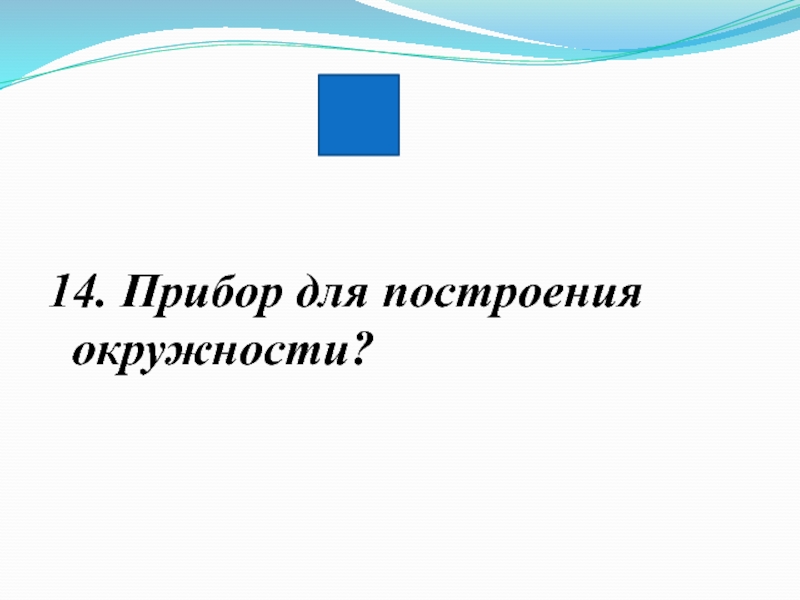 14. Прибор для построения окружности?